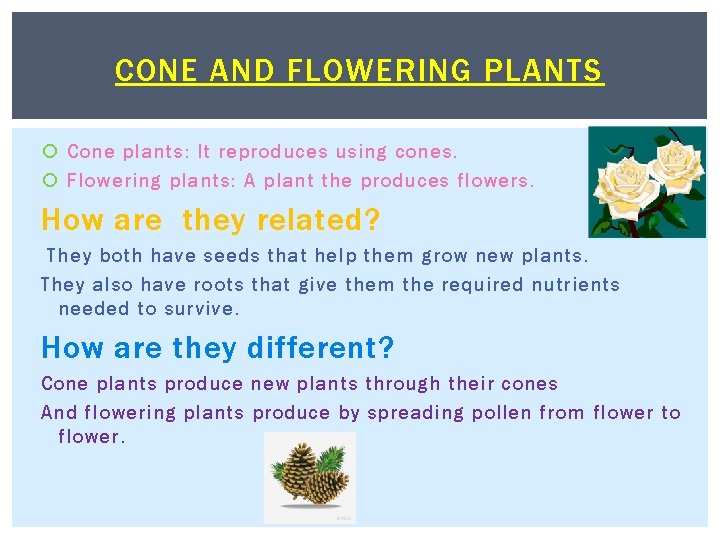 CONE AND FLOWERING PLANTS

Cone plants: It reproduces using cones.
Flowering plants: A plant the produces flowers.

How are they related?

They both have seeds that help them grow new plants.

They also have roots that give them the required nutrients needed to survive.

How are they different?

Cone plants produce new plants through their cones

And flowering plants produce by spreading pollen from flower to flower.